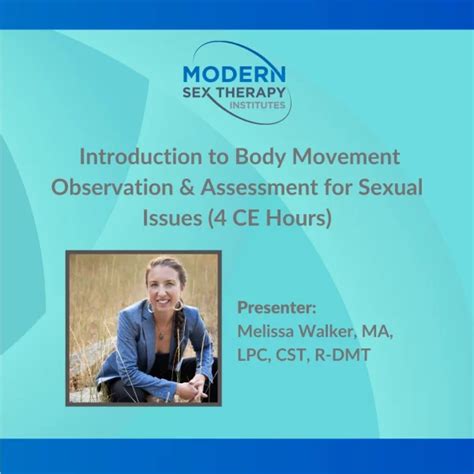 MODERN
SEX THERAPY
INSTITUTES

Introduction to Body Movement Observation & Assessment for Sexual Issues (4 CE Hours)

Presenter:
Melissa Walker, MA, LPC, CST, R-DMT